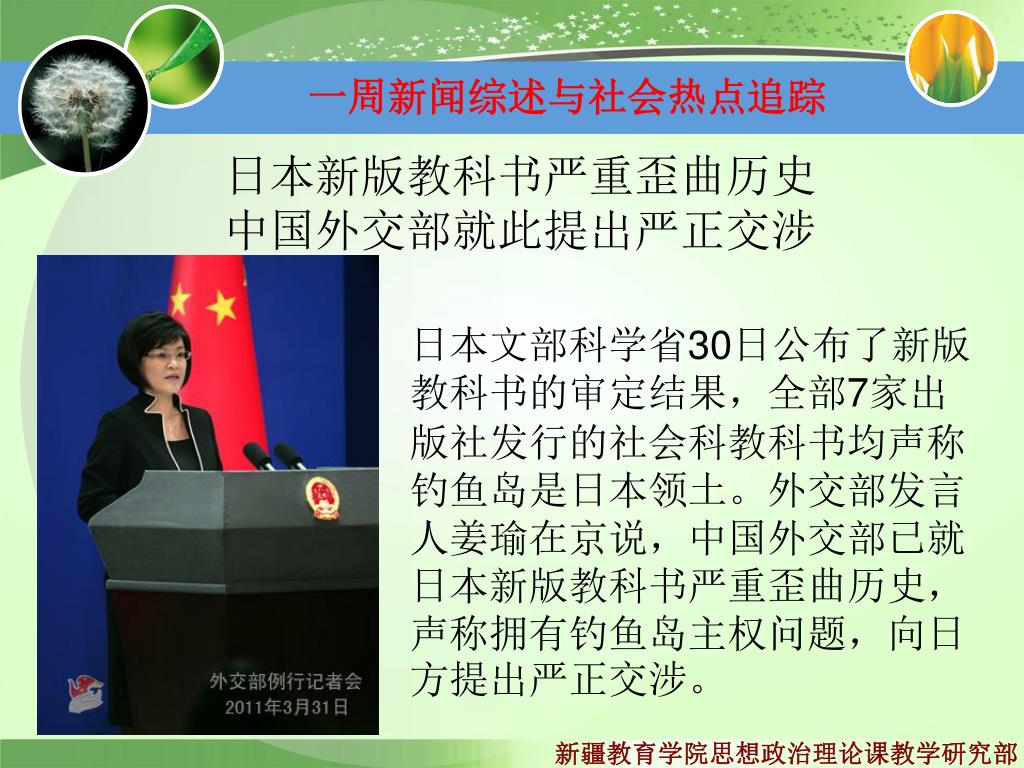 一周新闻综述与社会热点追踪

日本新版教科书严重歪曲历史
中国外交部就此提出严正交涉

外交部例行记者会
2011年3月31日

日本文部科学省30日公布了新版教科书的审定结果，全部7家出版社发行的社会科教科书均声称钓鱼岛是日本领土。外交部发言人姜瑜在京说，中国外交部已就日本新版教科书严重歪曲历史，声称拥有钓鱼岛主权问题，向日方提出严正交涉。

新疆教育学院思想政治理论课教学研究部